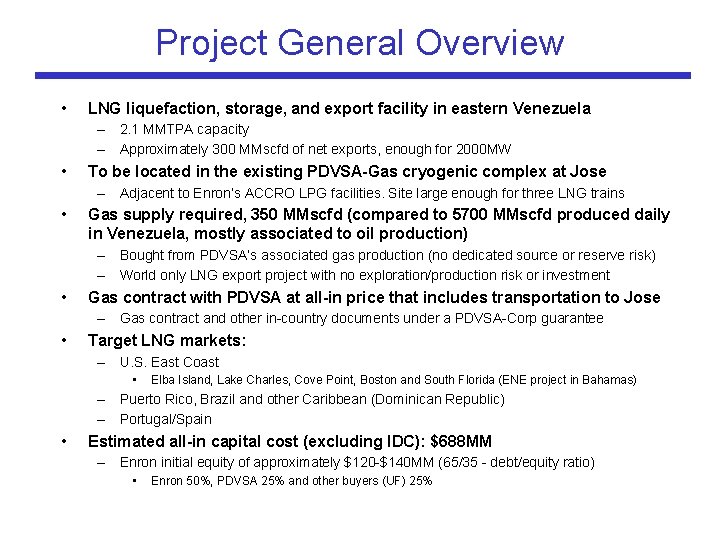 Project General Overview

• LNG liquefaction, storage, and export facility in eastern Venezuela
– 2.1 MMTPA capacity
– Approximately 300 MMscfd of net exports, enough for 2000MW

• To be located in the existing PDVSA-Gas cryogenic complex at Jose
– Adjacent to Enron's ACCRO LPG facilities. Site large enough for three LNG trains

• Gas supply required, 350 MMscfd (compared to 5700 MMscfd produced daily in Venezuela, mostly associated to oil production)
– Bought from PDVSA's associated gas production (no dedicated source or reserve risk)
– World only LNG export project with no exploration/production risk or investment

• Gas contract with PDVSA at all-in price that includes transportation to Jose
– Gas contract and other in-country documents under a PDVSA-Corp guarantee

• Target LNG markets:
– U.S. East Coast
• Elba Island, Lake Charles, Cove Point, Boston and South Florida (ENE project in Bahamas)
– Puerto Rico, Brazil and other Caribbean (Dominican Republic)
– Portugal/Spain

• Estimated all-in capital cost (excluding IDC): $688MM
– Enron initial equity of approximately $120-$140MM (65/35 - debt/equity ratio)
• Enron 50%, PDVSA 25% and other buyers (UF) 25%